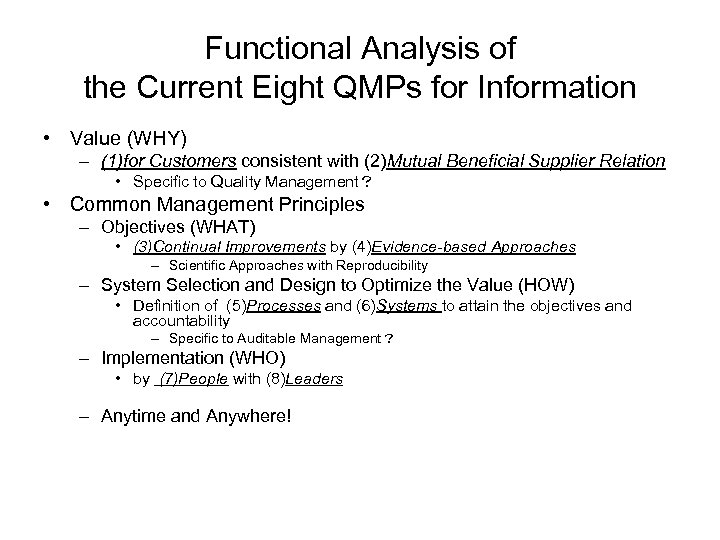 Functional Analysis of the Current Eight QMPs for Information

• Value (WHY)
– (1)for Customers consistent with (2)Mutual Beneficial Supplier Relation
• Specific to Quality Management？

• Common Management Principles
– Objectives (WHAT)
• (3)Continual Improvements by (4)Evidence-based Approaches
– Scientific Approaches with Reproducibility
– System Selection and Design to Optimize the Value (HOW)
• Definition of (5)Processes and (6)Systems to attain the objectives and accountability
– Specific to Auditable Management？
– Implementation (WHO)
• by (7)People with (8)Leaders

– Anytime and Anywhere!